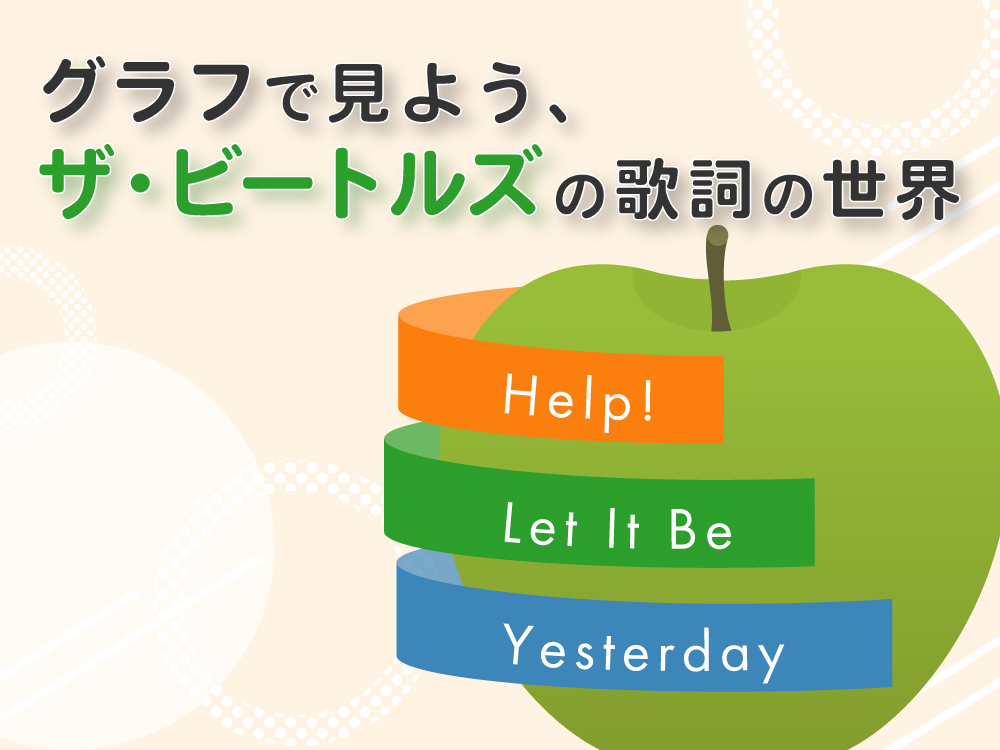 グラフで見よう、
ザ・ビートルズの歌詞の世界

Help!

Let It Be

Yesterday